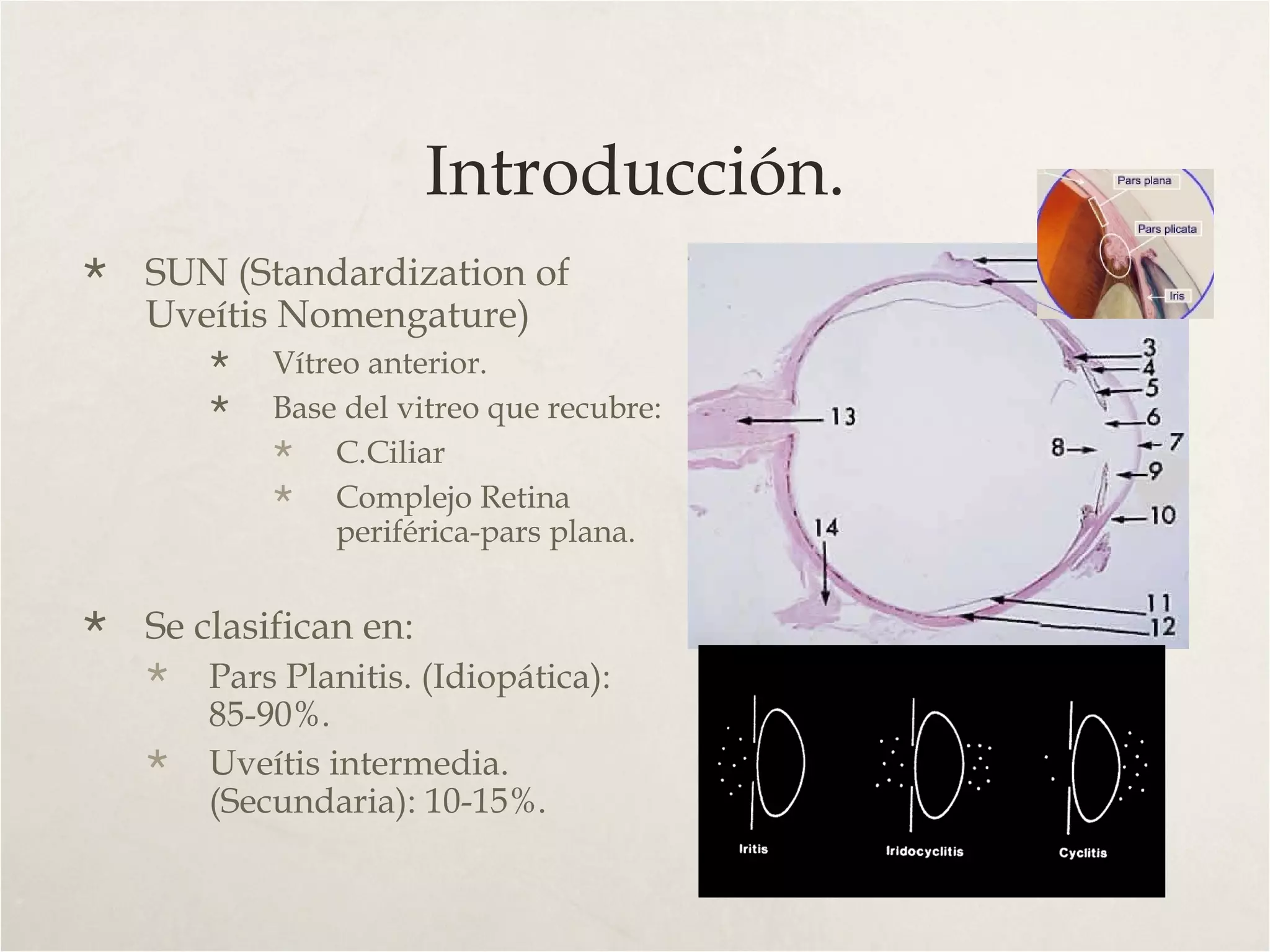 Introducción.

* SUN (Standardization of Uveítis Nomengature)
  * Vítreo anterior.
  * Base del vitreo que recubre:
    * C.Ciliar
    * Complejo Retina periférica-pars plana.

* Se clasifican en:
  * Pars Planitis. (Idiopática): 85-90%.
  * Uveítis intermedia. (Secundaria): 10-15%.

Pars plana
Pars plicata
Iris

3
4
5
6
7
8
9
10
11
12
13
14

Iritis
Iridocyclitis
Cyclitis